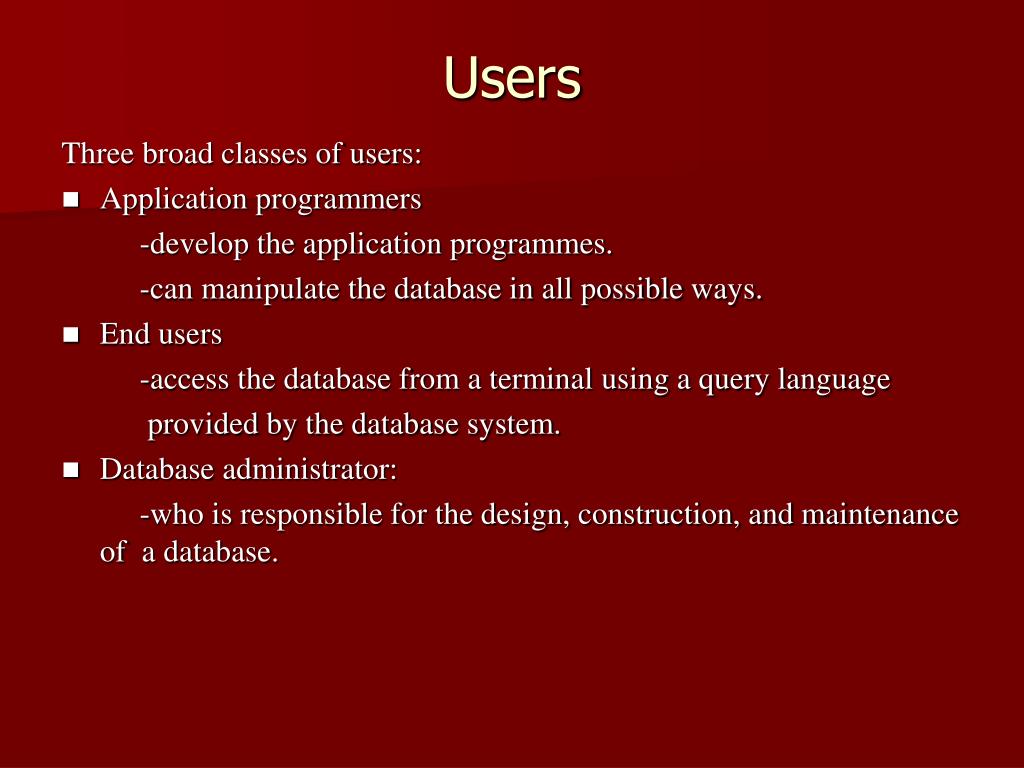 Users

Three broad classes of users:

- Application programmers
  -develop the application programmes.
  -can manipulate the database in all possible ways.
- End users
  -access the database from a terminal using a query language provided by the database system.
- Database administrator:
  -who is responsible for the design, construction, and maintenance of a database.